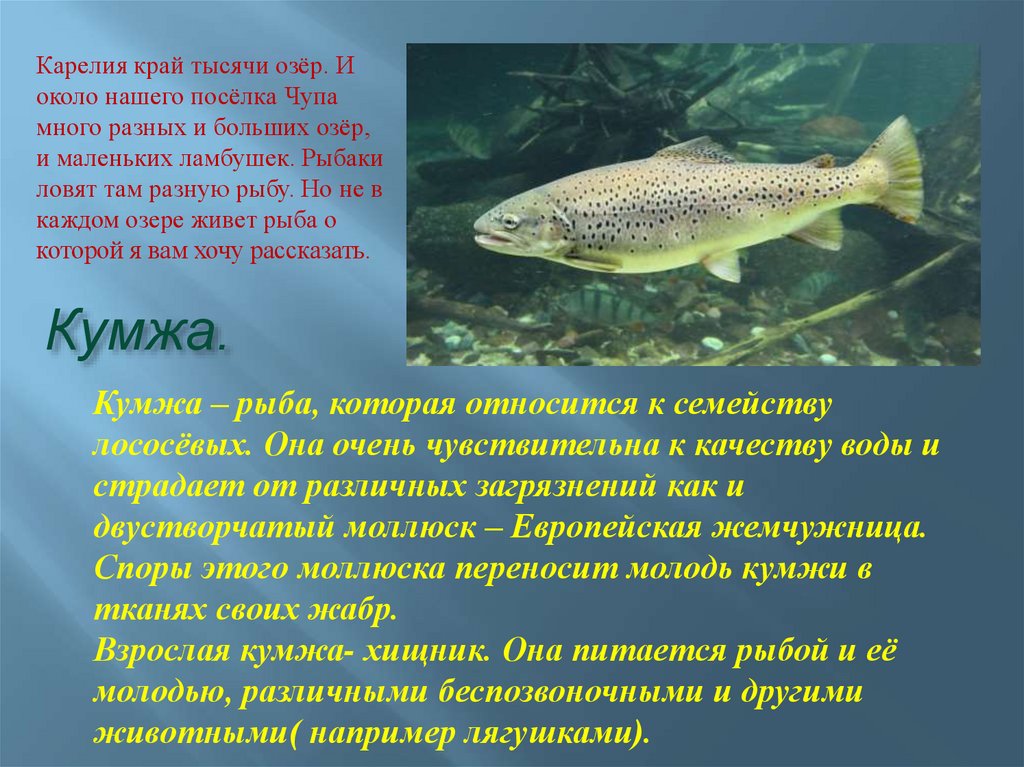 Карелия край тысячи озёр. И около нашего посёлка Чупа много разных и больших озёр, и маленьких ламбушек. Рыбаки ловят там разную рыбу. Но не в каждом озере живет рыба о которой я вам хочу рассказать.

Кумжа.

Кумжа – рыба, которая относится к семейству лососёвых. Она очень чувствительна к качеству воды и страдает от различных загрязнений как и двустворчатый моллюск – Европейская жемчужница. Споры этого моллюска переносит молодь кумжи в тканях своих жабр.
Взрослая кумжа- хищник. Она питается рыбой и её молодью, различными беспозвоночными и другими животными( например лягушками).